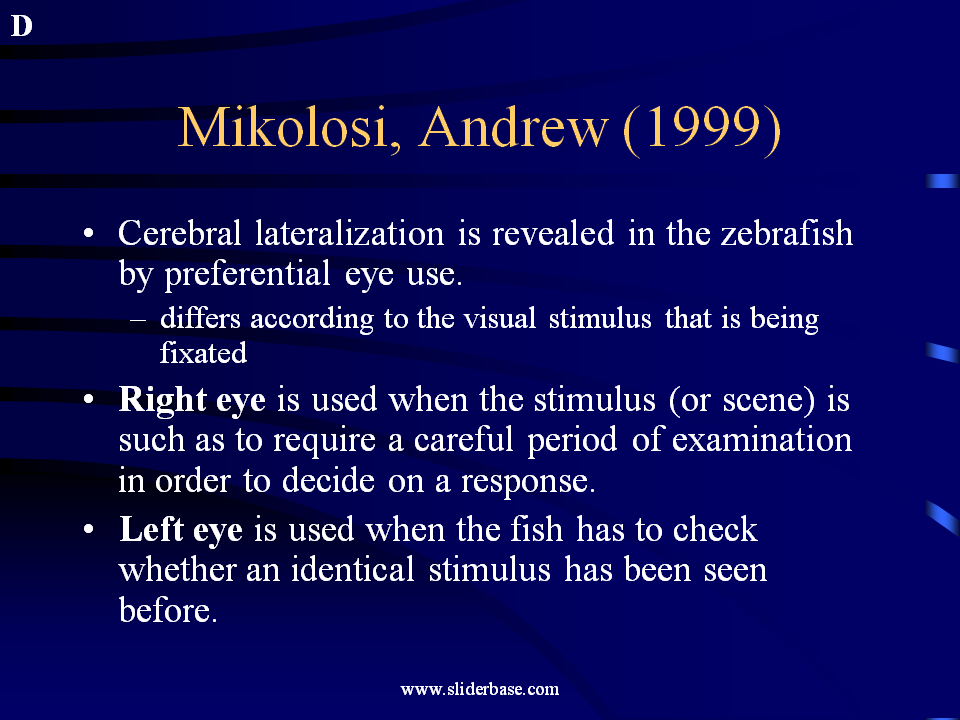 D

Mikolosi, Andrew (1999)

• Cerebral lateralization is revealed in the zebrafish by preferential eye use.
– differs according to the visual stimulus that is being fixated

• Right eye is used when the stimulus (or scene) is such as to require a careful period of examination in order to decide on a response.

• Left eye is used when the fish has to check whether an identical stimulus has been seen before.

www.sliderbase.com